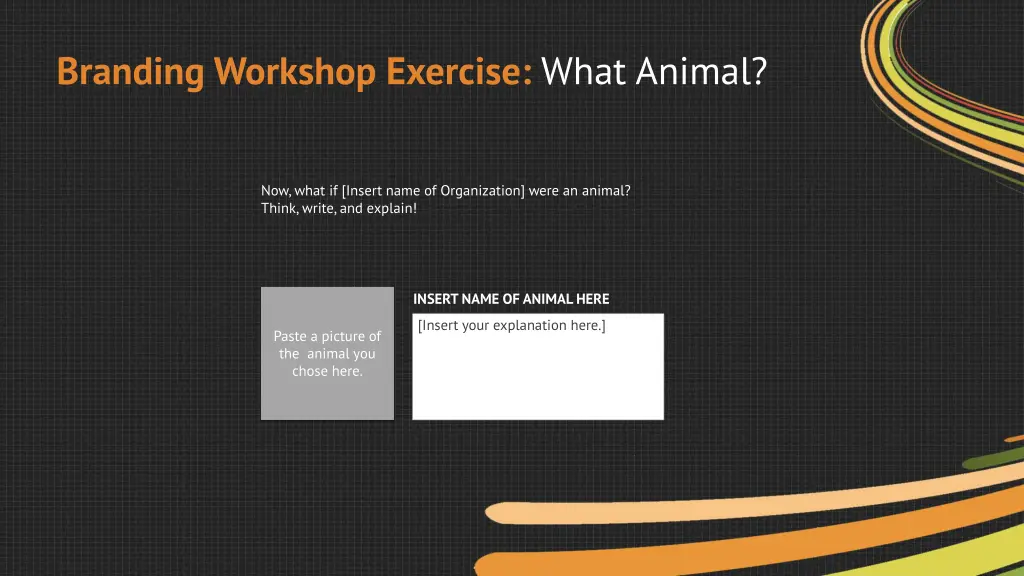 Branding Workshop Exercise: What Animal?

Now, what if [Insert name of Organization] were an animal? Think, write, and explain!

Paste a picture of the animal you chose here.

INSERT NAME OF ANIMAL HERE

[Insert your explanation here.]